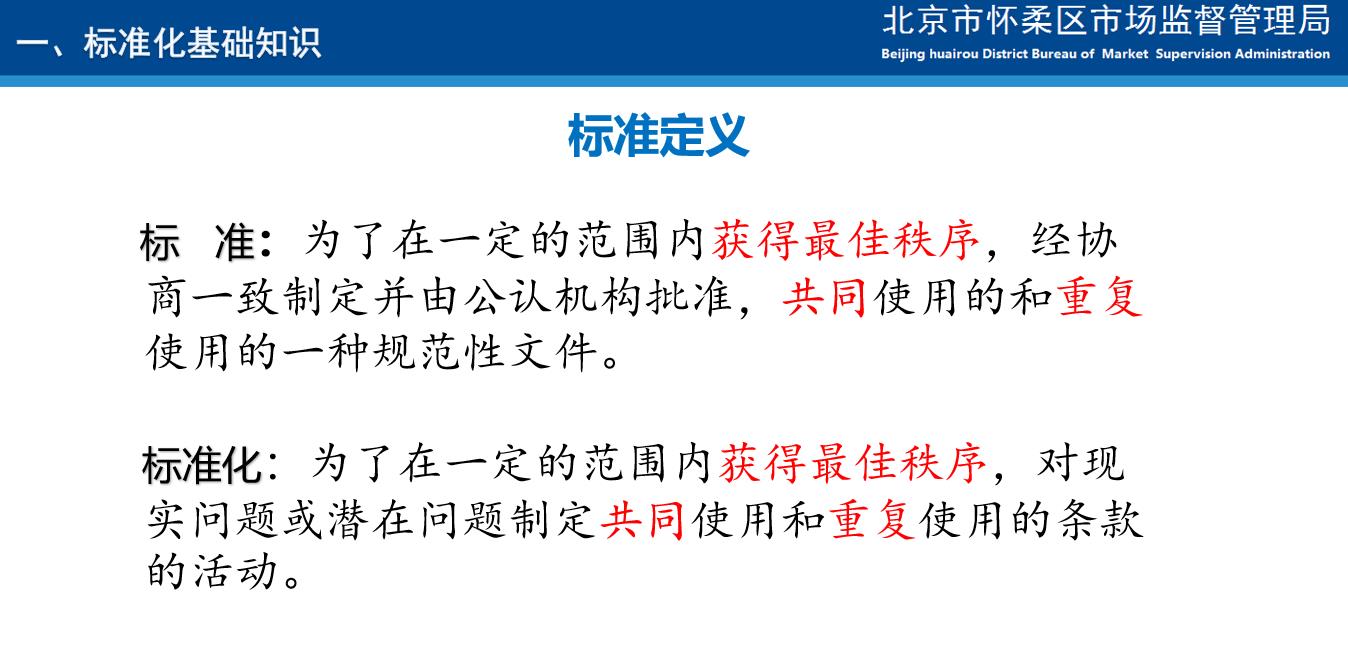 一、标准化基础知识

北京市怀柔区市场监督管理局
Beijing huairou District Bureau of Market Supervision Administration

标准定义

标 准：为了在一定的范围内获得最佳秩序，经协商一致制定并由公认机构批准，共同使用的和重复使用的一种规范性文件。

标准化：为了在一定的范围内获得最佳秩序，对现实问题或潜在问题制定共同使用和重复使用的条款的活动。